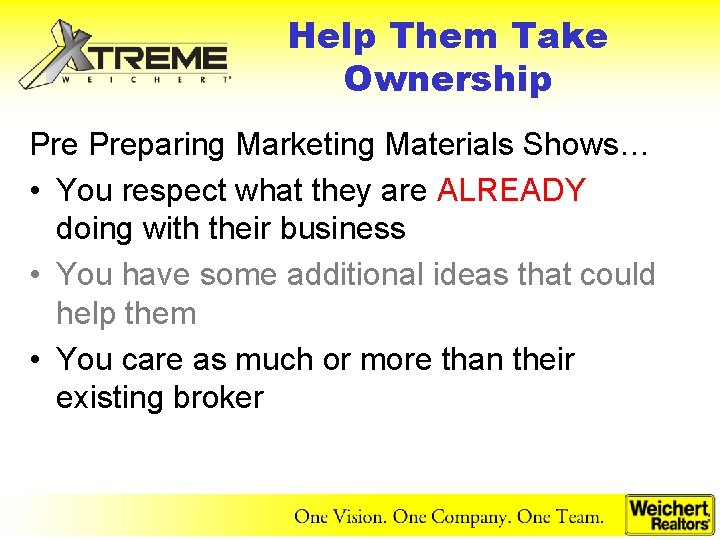 XTREME
WEICHERT

Help Them Take Ownership

Pre Preparing Marketing Materials Shows…

• You respect what they are ALREADY doing with their business
• You have some additional ideas that could help them
• You care as much or more than their existing broker

One Vision. One Company. One Team.

Weichert Realtors